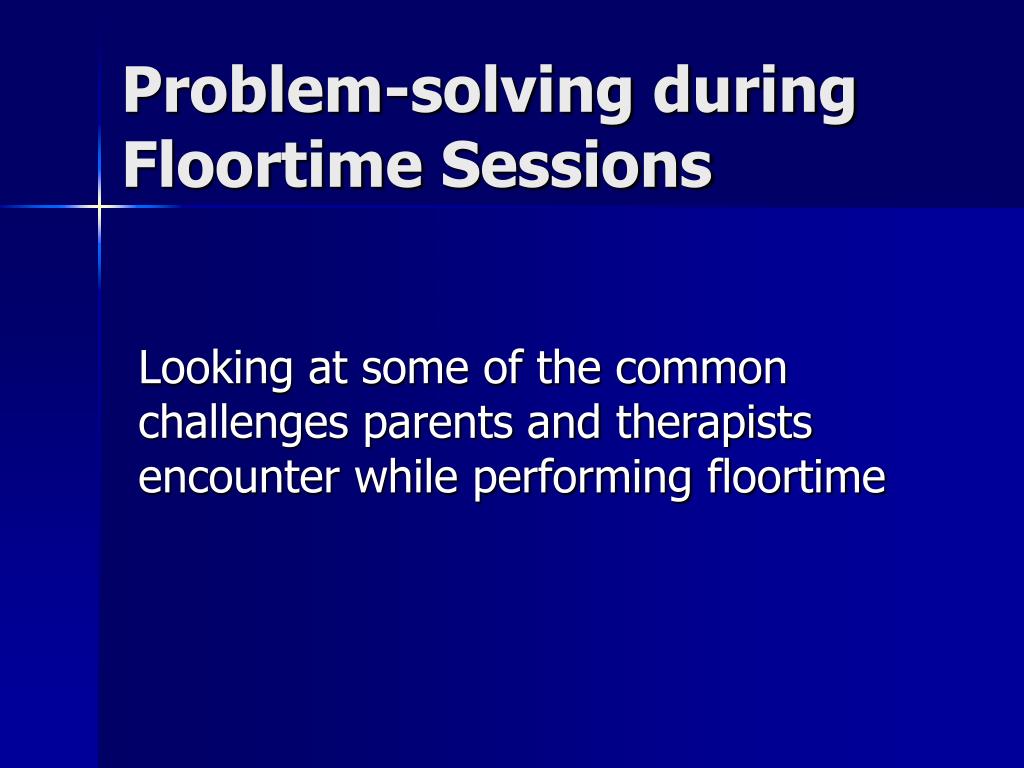 Problem-solving during Floortime Sessions

Looking at some of the common challenges parents and therapists encounter while performing floortime